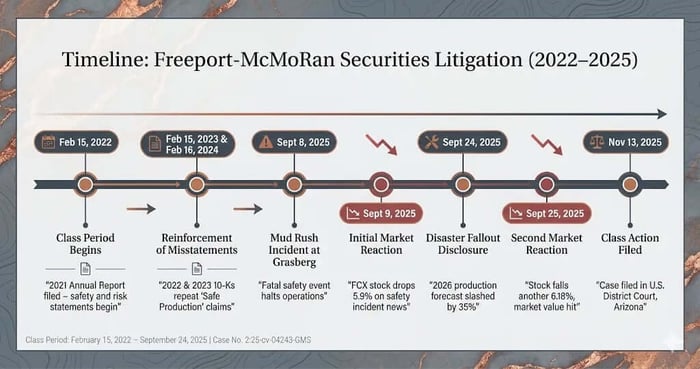 Timeline: Freeport-McMoRan Securities Litigation (2022–2025)

Feb 15, 2022

Class Period Begins

"2021 Annual Report filed – safety and risk statements begin"

Feb 15, 2023 & Feb 16, 2024

Reinforcement of Misstatements

"2022 & 2023 10-Ks repeat 'Safe Production' claims"

Sept 8, 2025

Mud Rush Incident at Grasberg

"Fatal safety event halts operations"

Sept 9, 2025

Initial Market Reaction

"FCX stock drops 5.9% on safety incident news"

Sept 24, 2025

Disaster Fallout Disclosure

"2026 production forecast slashed by 35%"

Sept 25, 2025

Second Market Reaction

"Stock falls another 6.18%, market value hit"

Nov 13, 2025

Class Action Filed

"Case filed in U.S. District Court, Arizona"

Class Period: February 15, 2022 – September 24, 2025 | Case No. 2:25-cv-04243-GMS